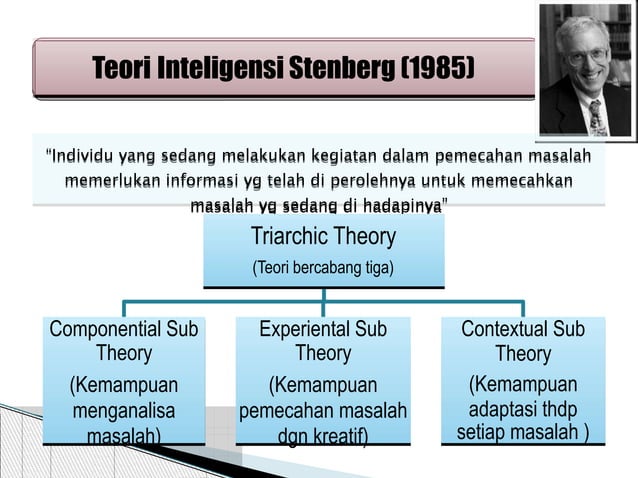 Teori Inteligensi Stenberg (1985)

"Individu yang sedang melakukan kegiatan dalam pemecahan masalah memerlukan informasi yg telah di perolehnya untuk memecahkan masalah yg sedang di hadapinya"

Triarchic Theory
(Teori bercabang tiga)

Componential Sub Theory
(Kemampuan menganalisa masalah)

Experiental Sub Theory
(Kemampuan pemecahan masalah dgn kreatif)

Contextual Sub Theory
(Kemampuan adaptasi thdp setiap masalah )